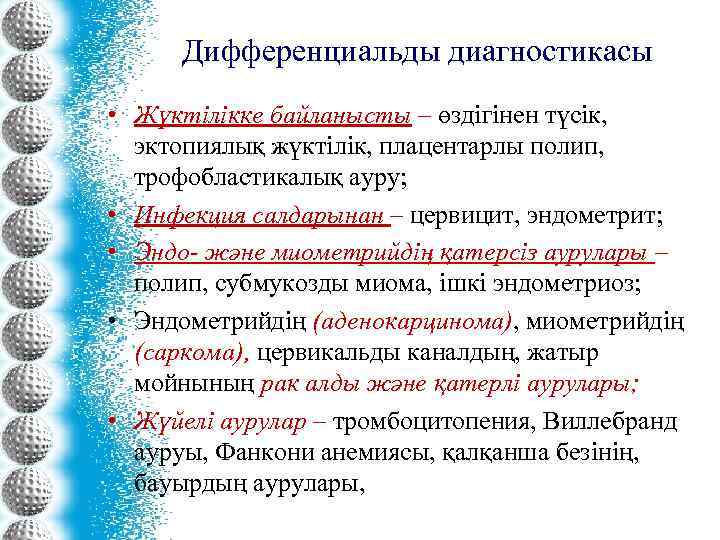 Дифференциальды диагностикасы

• Жүктілікке байланысты – өздігінен түсік, эктопиялық жүктілік, плацентарлы полип, трофобластикалық ауру;

• Инфекция салдарынан – цервицит, эндометрит;

• Эндо- және миометрийдің қатерсіз аурулары – полип, субмукозды миома, ішкі эндометриоз;

• Эндометрийдің (аденокарцинома), миометрийдің (саркома), цервикальды каналдың, жатыр мойнының рак алды және қатерлі аурулары;

• Жүйелі аурулар – тромбоцитопения, Виллебранд ауруы, Фанкони анемиясы, қалқанша безінің, бауырдың аурулары,